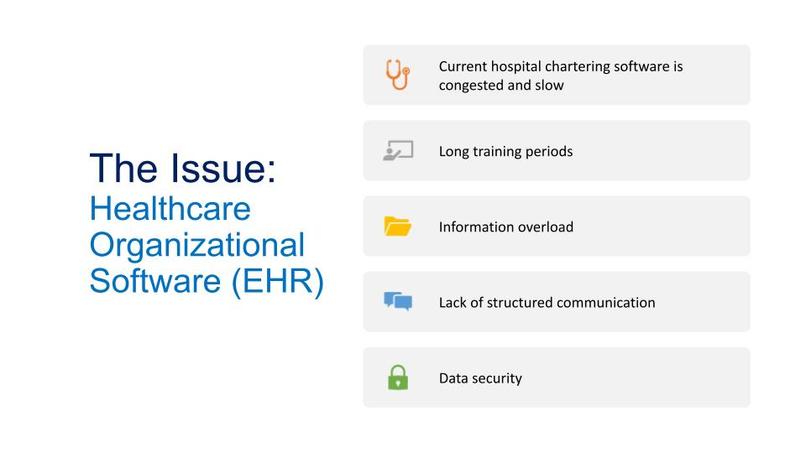 The Issue:
Healthcare Organizational Software (EHR)

Current hospital chartering software is congested and slow

Long training periods

Information overload

Lack of structured communication

Data security